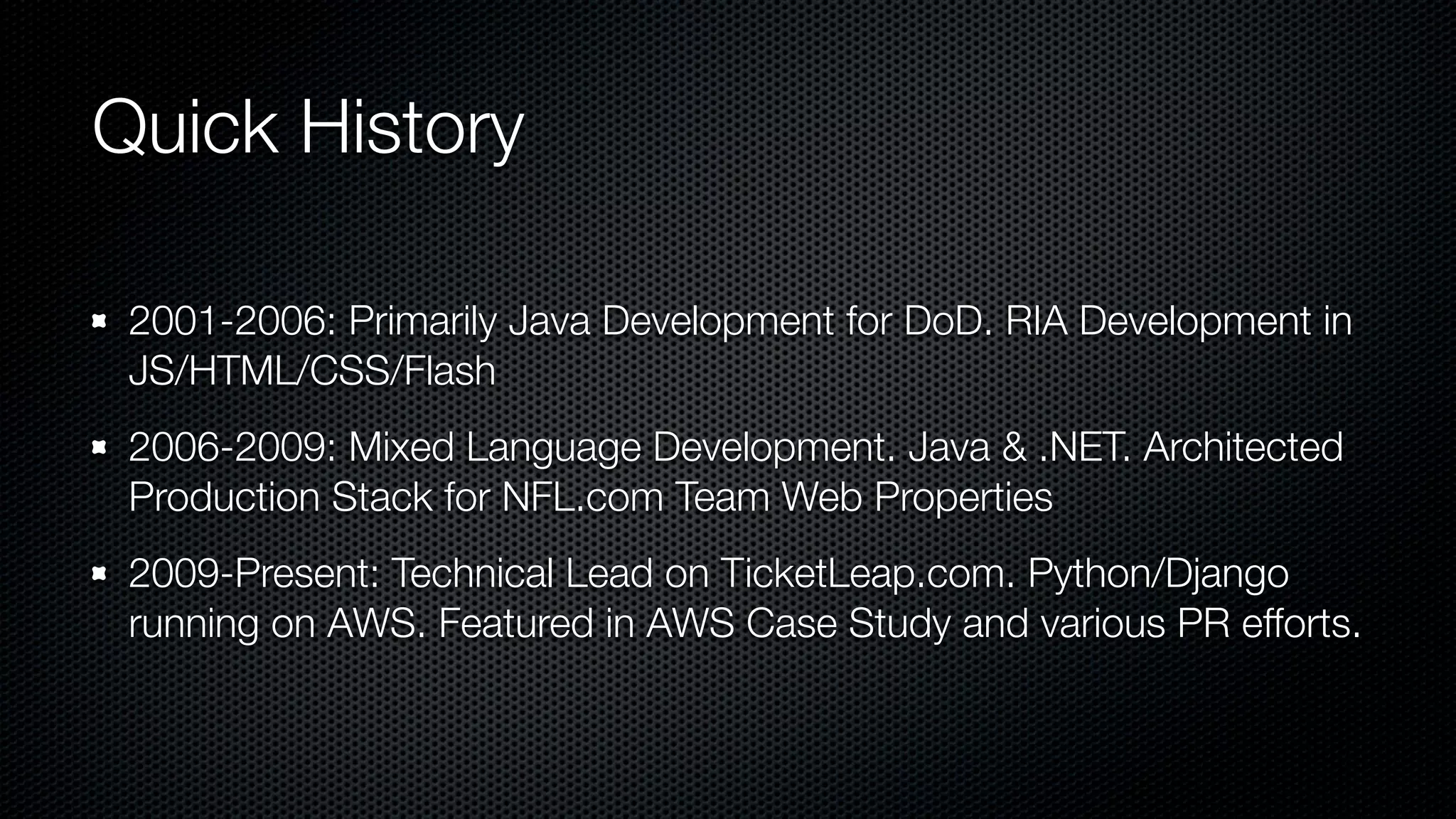 Quick History

- 2001-2006: Primarily Java Development for DoD. RIA Development in JS/HTML/CSS/Flash

- 2006-2009: Mixed Language Development. Java & .NET. Architected Production Stack for NFL.com Team Web Properties

- 2009-Present: Technical Lead on TicketLeap.com. Python/Django running on AWS. Featured in AWS Case Study and various PR efforts.